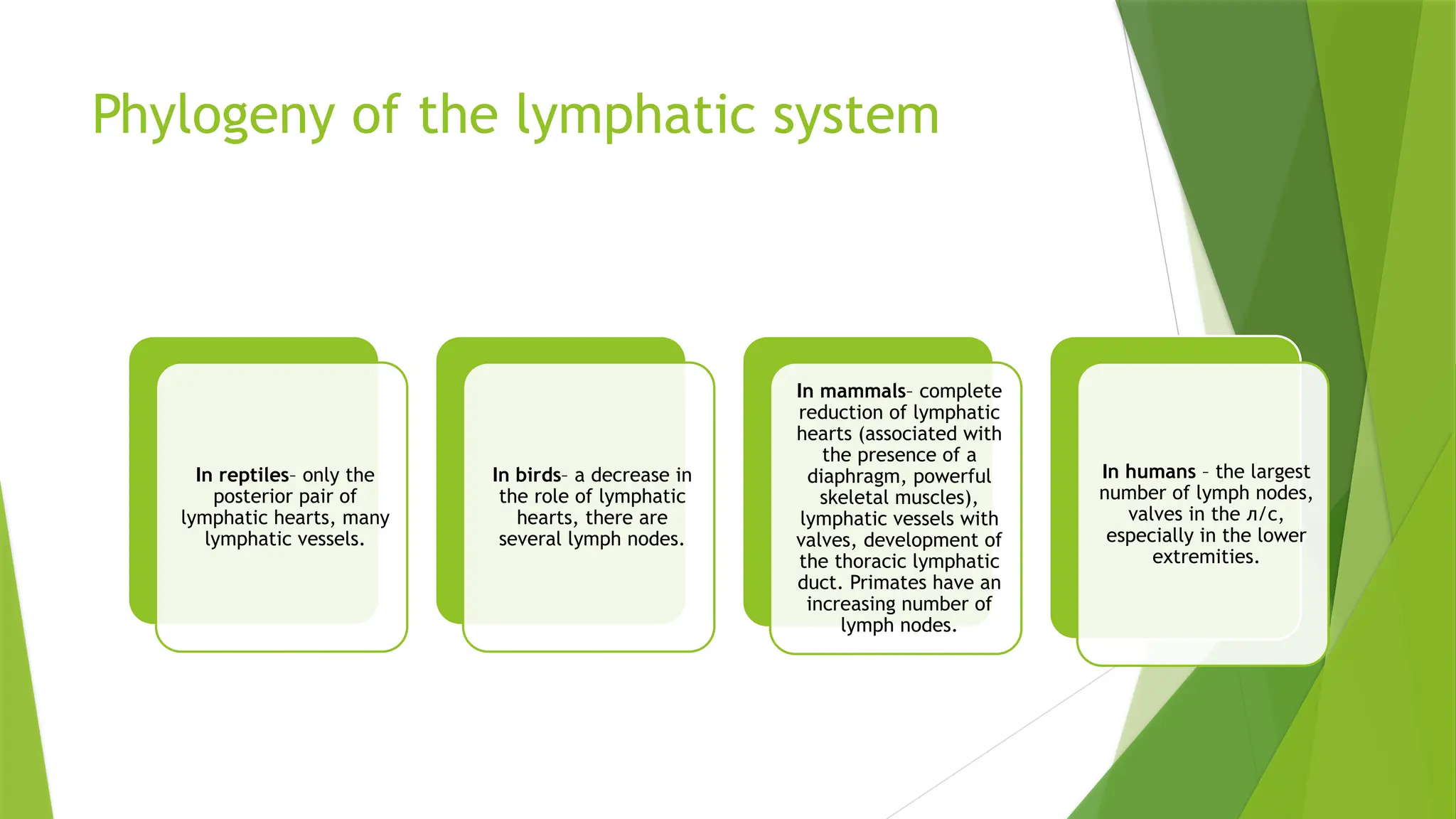 Phylogeny of the lymphatic system

In reptiles– only the posterior pair of lymphatic hearts, many lymphatic vessels.

In birds– a decrease in the role of lymphatic hearts, there are several lymph nodes.

In mammals– complete reduction of lymphatic hearts (associated with the presence of a diaphragm, powerful skeletal muscles), lymphatic vessels with valves, development of the thoracic lymphatic duct. Primates have an increasing number of lymph nodes.

In humans – the largest number of lymph nodes, valves in the л/с, especially in the lower extremities.